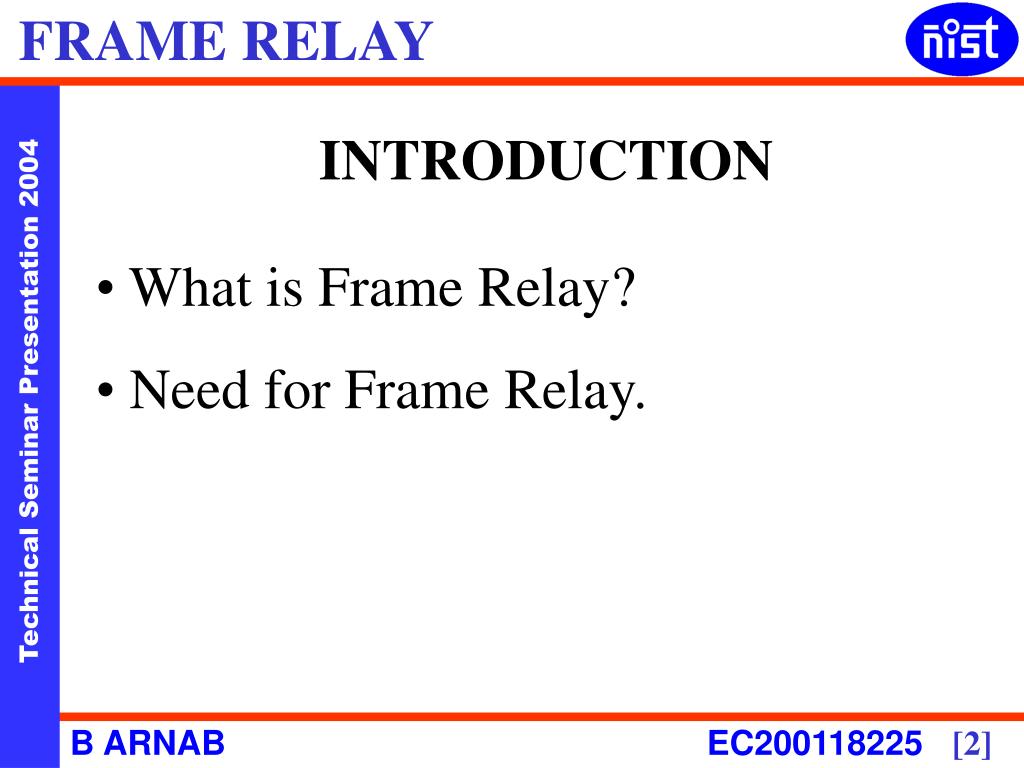 FRAME RELAY

nist

Technical Seminar Presentation 2004

INTRODUCTION

• What is Frame Relay?

• Need for Frame Relay.

B ARNAB

EC200118225 [2]